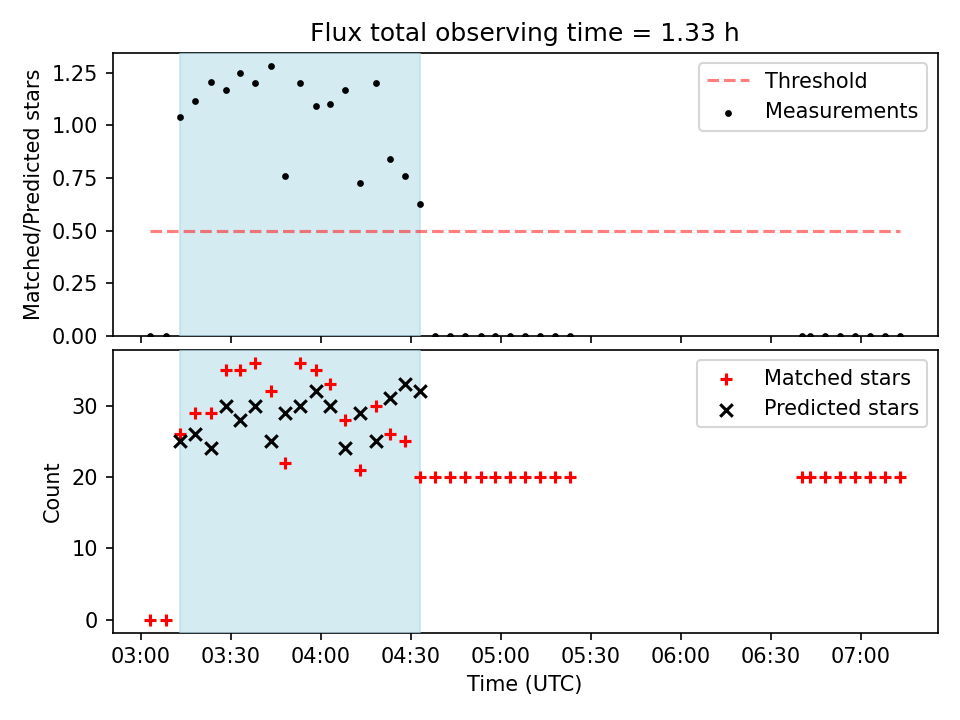 Flux total observing time = 1.33 h

Matched/Predicted stars

1.25
1.00
0.75
0.50
0.25
0.00

Threshold
Measurements

Count

30
20
10
0

Matched stars
Predicted stars

03:00 03:30 04:00 04:30 05:00 05:30 06:00 06:30 07:00

Time (UTC)